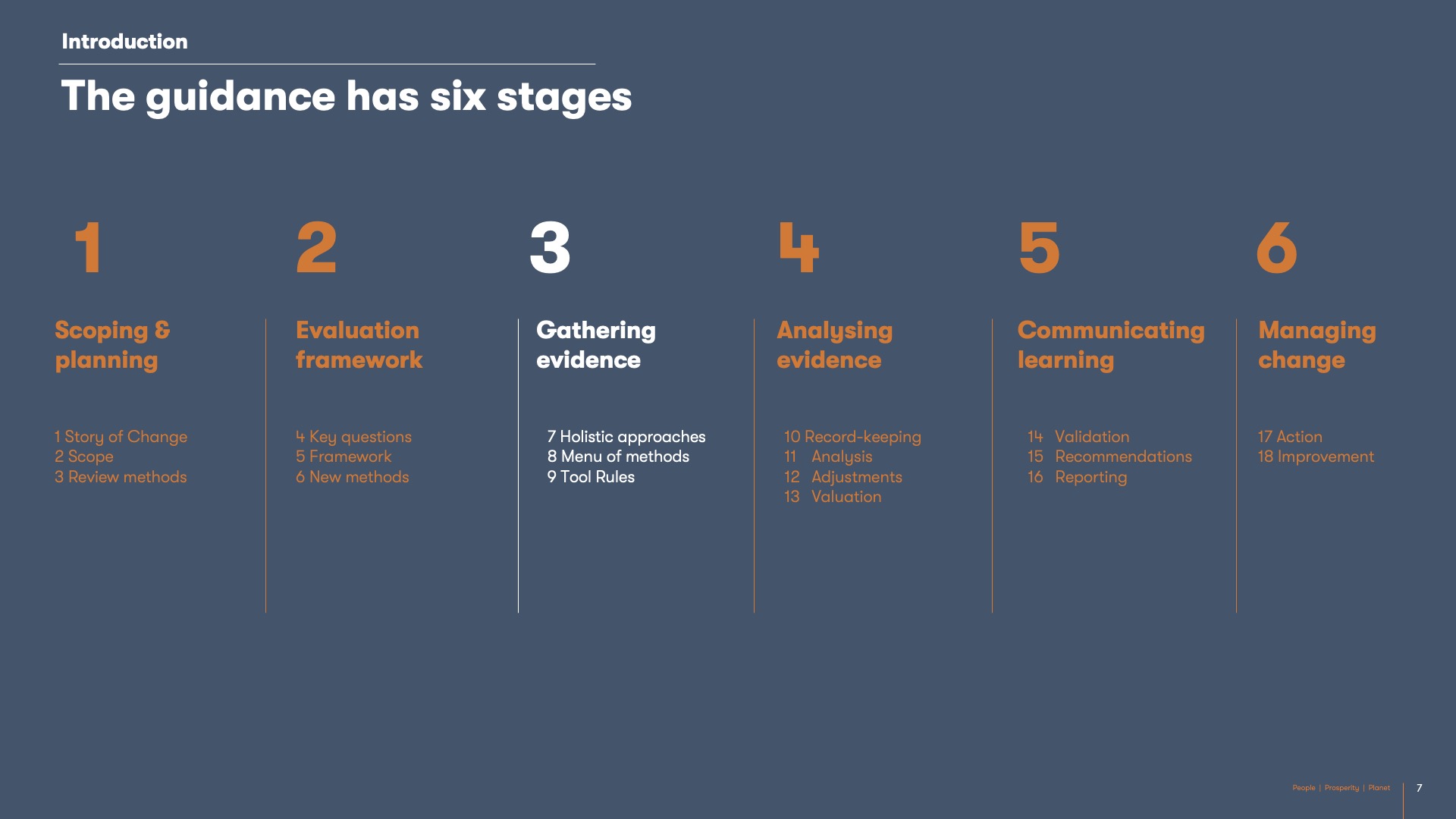 Introduction

The guidance has six stages

1

Scoping & planning

1 Story of Change
2 Scope
3 Review methods

2

Evaluation framework

4 Key questions
5 Framework
6 New methods

3

Gathering evidence

7 Holistic approaches
8 Menu of methods
9 Tool Rules

4

Analysing evidence

10 Record-keeping
11 Analysis
12 Adjustments
13 Valuation

5

Communicating learning

14 Validation
15 Recommendations
16 Reporting

6

Managing change

17 Action
18 Improvement

People | Prosperity | Planet 7